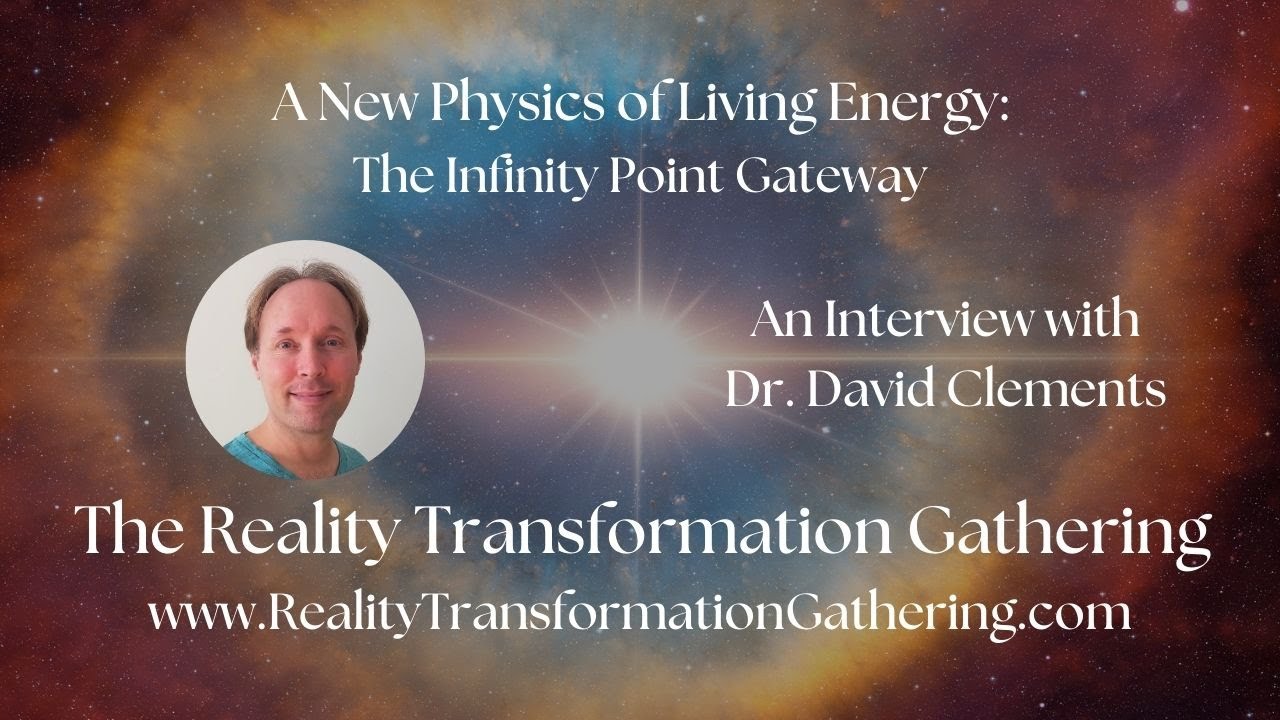 A New Physics of Living Energy:
The Infinity Point Gateway

An Interview with
Dr. David Clements

The Reality Transformation Gathering
www.RealityTransformationGathering.com